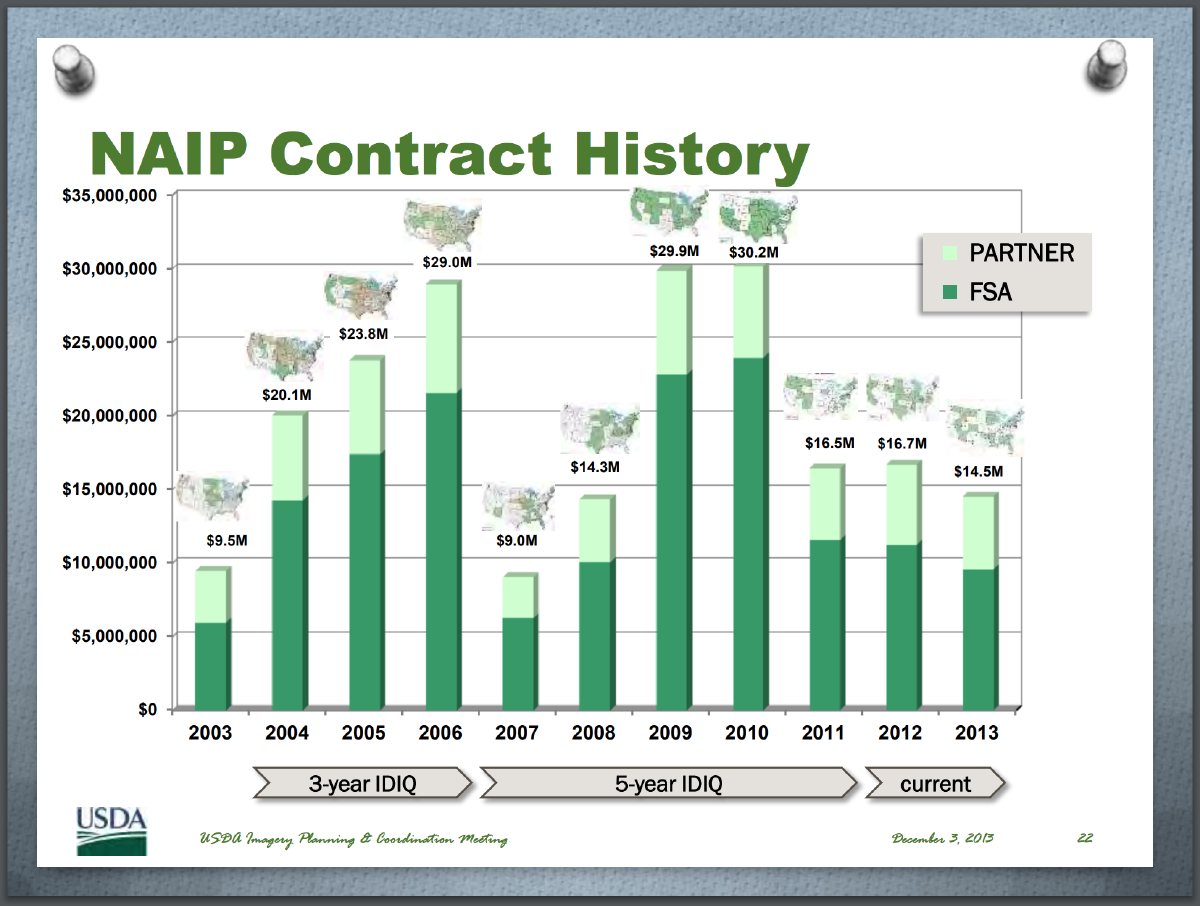 NAIP Contract History

$35,000,000
$30,000,000
$25,000,000
$20,000,000
$15,000,000
$10,000,000
$5,000,000
$0

$9.5M
$20.1M
$23.8M
$29.0M
$9.0M
$14.3M
$29.9M
$30.2M
$16.5M
$16.7M
$14.5M

PARTNER
FSA

2003 2004 2005 2006 2007 2008 2009 2010 2011 2012 2013

3-year IDIQ
5-year IDIQ
current

USDA

USDA Imagery Planning & Coordination Meeting

December 3, 2013

22